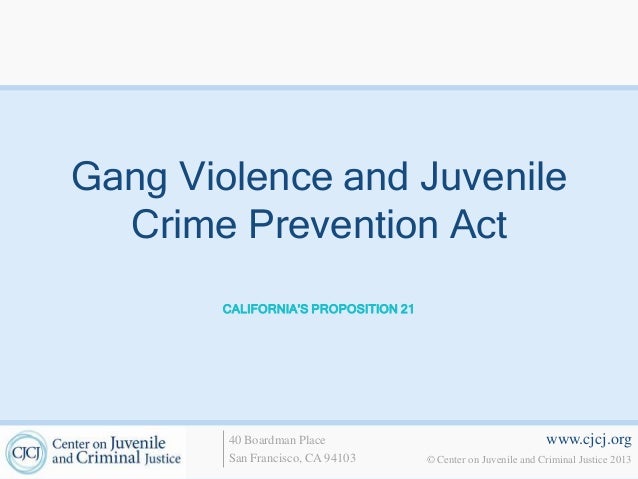 Gang Violence and Juvenile Crime Prevention Act

CALIFORNIA'S PROPOSITION 21

CJCJ Center on Juvenile and Criminal Justice

40 Boardman Place
San Francisco, CA 94103

www.cjcj.org
© Center on Juvenile and Criminal Justice 2013